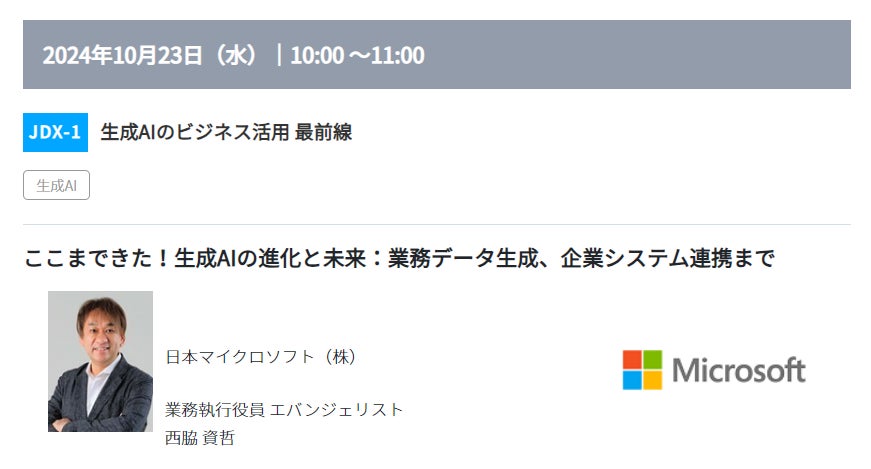 2024年10月23日（水）｜10:00 ～11:00

JDX-1 生成AIのビジネス活用 最前線

生成AI

ここまできた！生成AIの進化と未来：業務データ生成、企業システム連携まで

日本マイクロソフト（株）

業務執行役員 エバンジェリスト
西脇 資哲

Microsoft